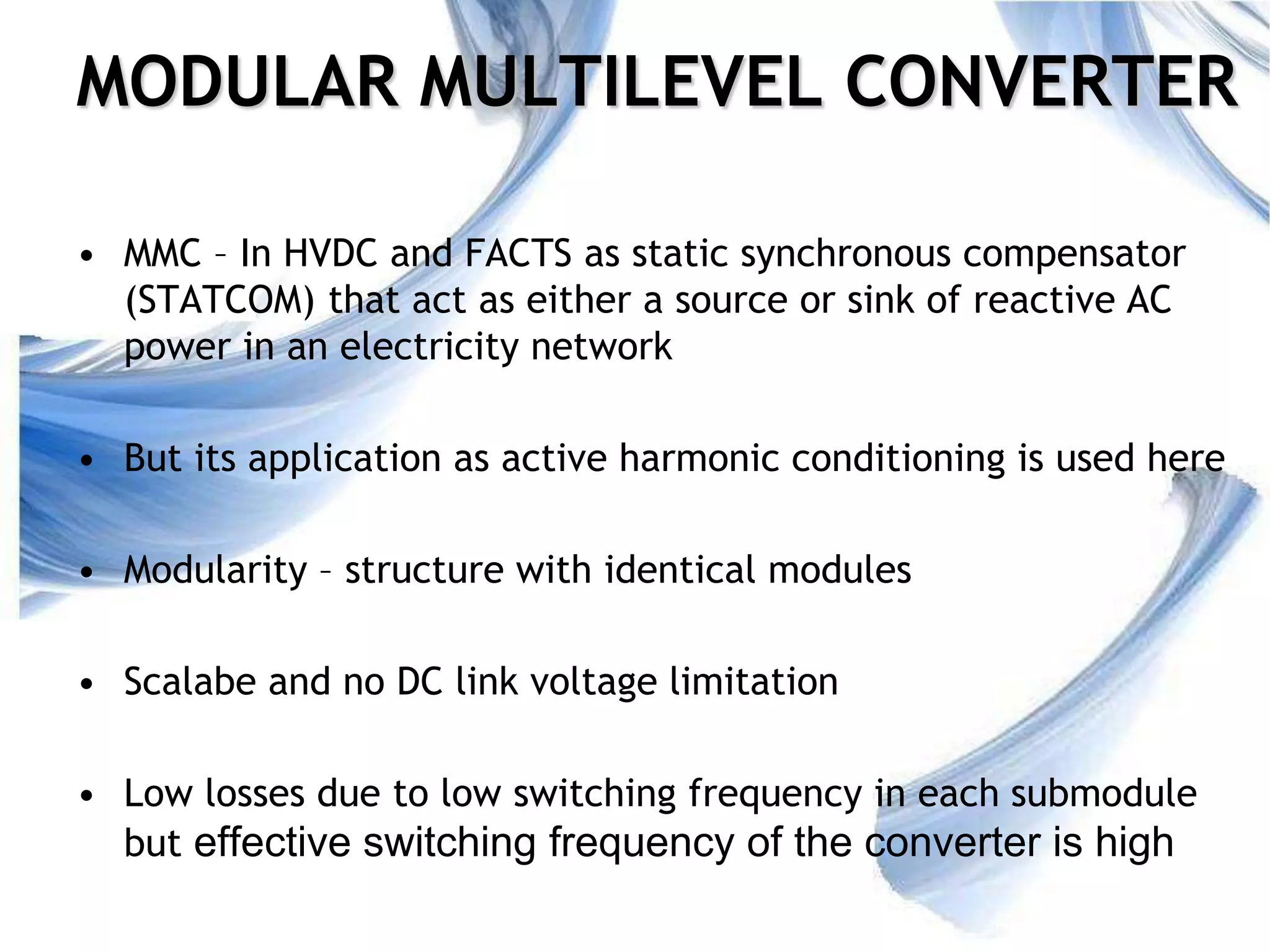 MODULAR MULTILEVEL CONVERTER

• MMC – In HVDC and FACTS as static synchronous compensator (STATCOM) that act as either a source or sink of reactive AC power in an electricity network

• But its application as active harmonic conditioning is used here

• Modularity – structure with identical modules

• Scalabe and no DC link voltage limitation

• Low losses due to low switching frequency in each submodule but effective switching frequency of the converter is high